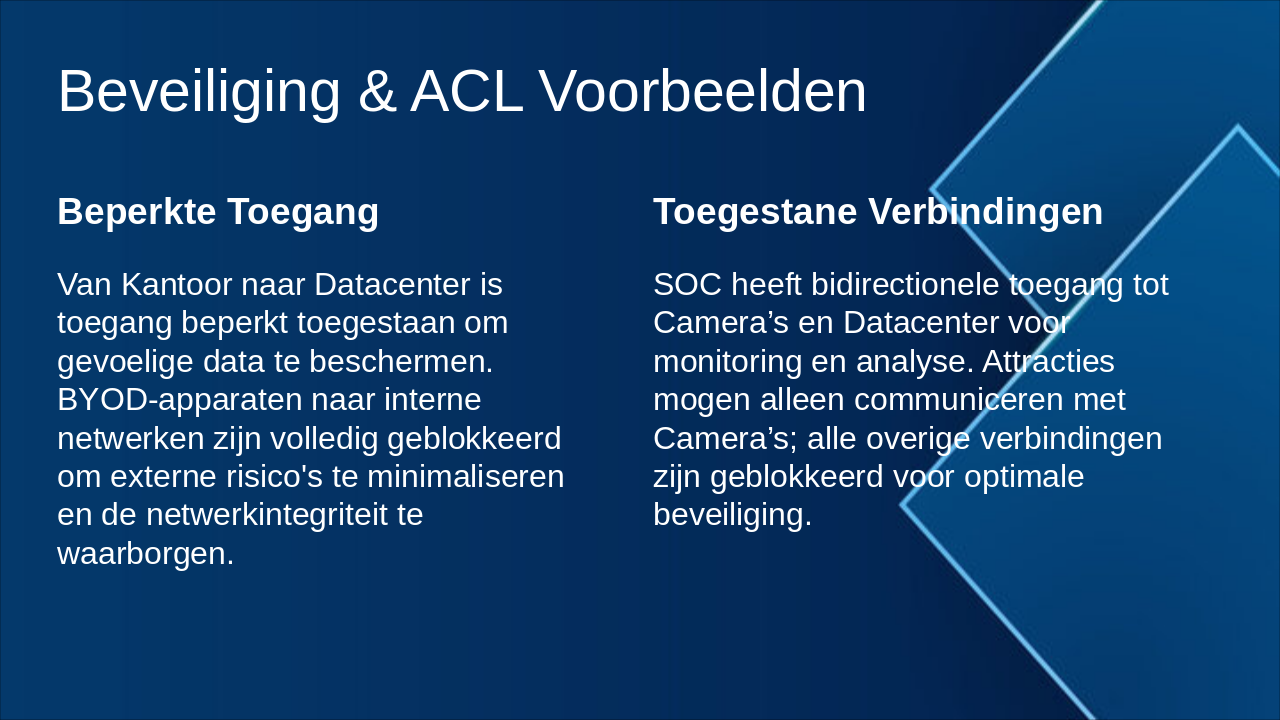 Beveiliging & ACL Voorbeelden

Beperkte Toegang

Van Kantoor naar Datacenter is toegang beperkt toegestaan om gevoelige data te beschermen. BYOD-apparaten naar interne netwerken zijn volledig geblokkeerd om externe risico's te minimaliseren en de netwerkintegriteit te waarborgen.

Toegestane Verbindingen

SOC heeft bidirectionele toegang tot Camera’s en Datacenter voor monitoring en analyse. Attracties mogen alleen communiceren met Camera’s; alle overige verbindingen zijn geblokkeerd voor optimale beveiliging.